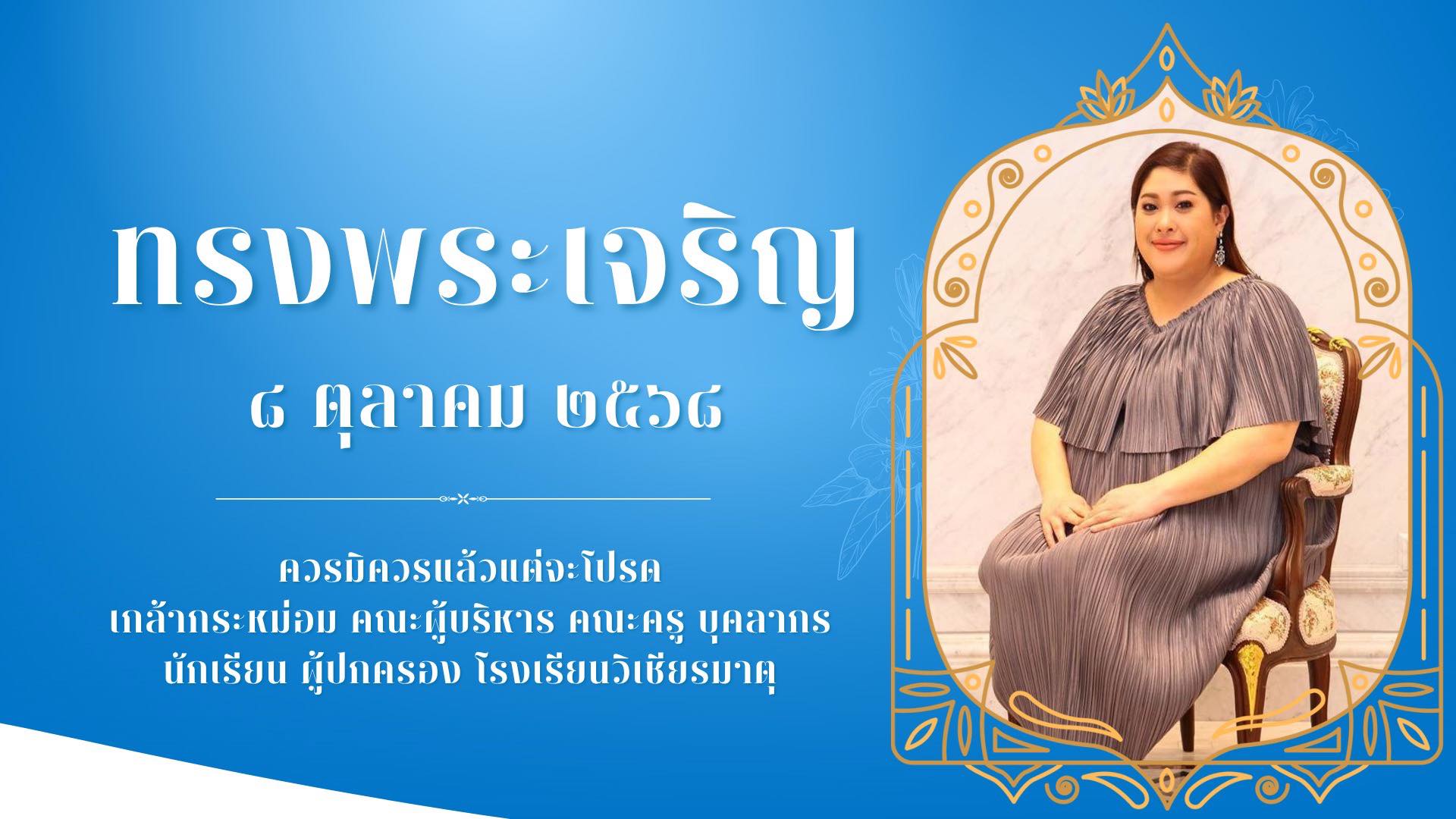 ทรงพระเจริญ

๘ ตุลาคม ๒๕๖๘

ควรมิควรแล้วแต่จะโปรด
เกล้ากระหม่อม คณะผู้บริหาร คณะครู บุคลากร
นักเรียน ผู้ปกครอง โรงเรียนวิเชียรมาตุ